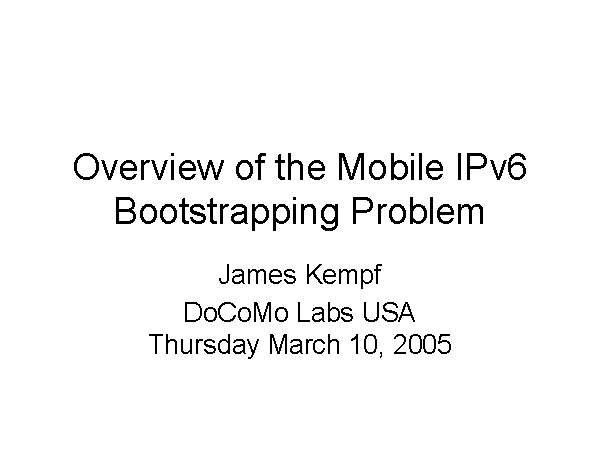 Overview of the Mobile IPv6 Bootstrapping Problem

James Kempf
DoCoMo Labs USA
Thursday March 10, 2005